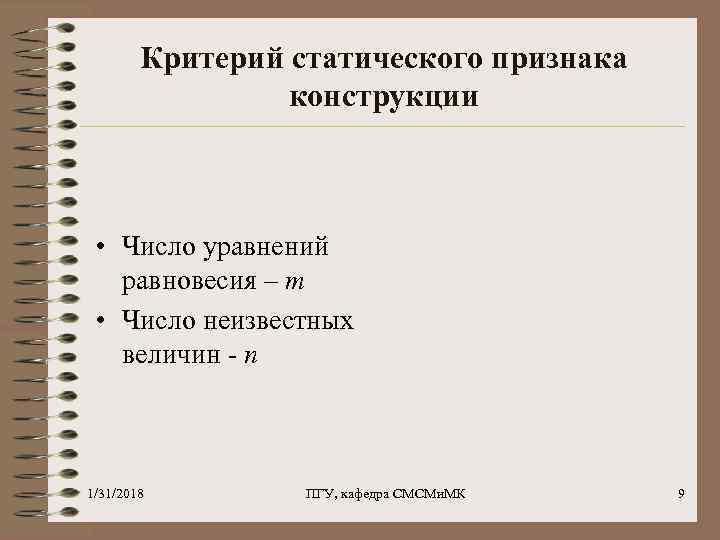 Критерий статического признака конструкции

• Число уравнений равновесия – $m$
• Число неизвестных величин - $n$

1/31/2018
ПГУ, кафедра СМСМиМК
9